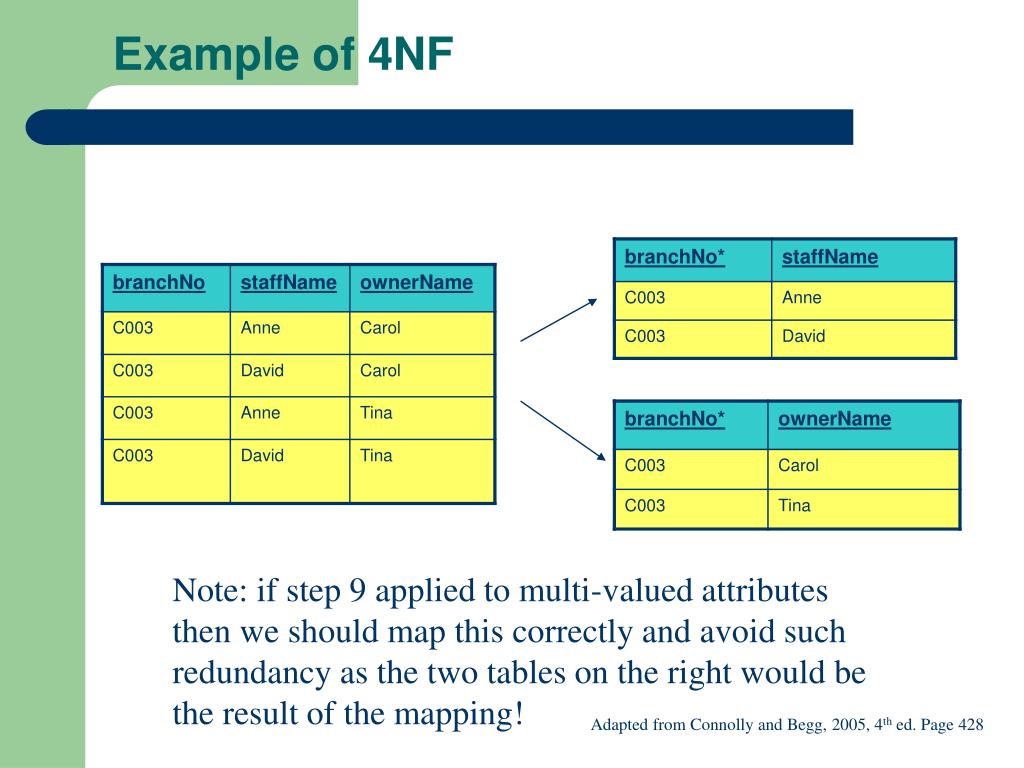 Example of 4NF

| branchNo | staffName | ownerName |
|---|---|---|
| C003 | Anne | Carol |
| C003 | David | Carol |
| C003 | Anne | Tina |
| C003 | David | Tina |

| branchNo* | staffName |
|---|---|
| C003 | Anne |
| C003 | David |

| branchNo* | ownerName |
|---|---|
| C003 | Carol |
| C003 | Tina |

Note: if step 9 applied to multi-valued attributes then we should map this correctly and avoid such redundancy as the two tables on the right would be the result of the mapping!

Adapted from Connolly and Begg, 2005, 4$^{th}$ ed. Page 428